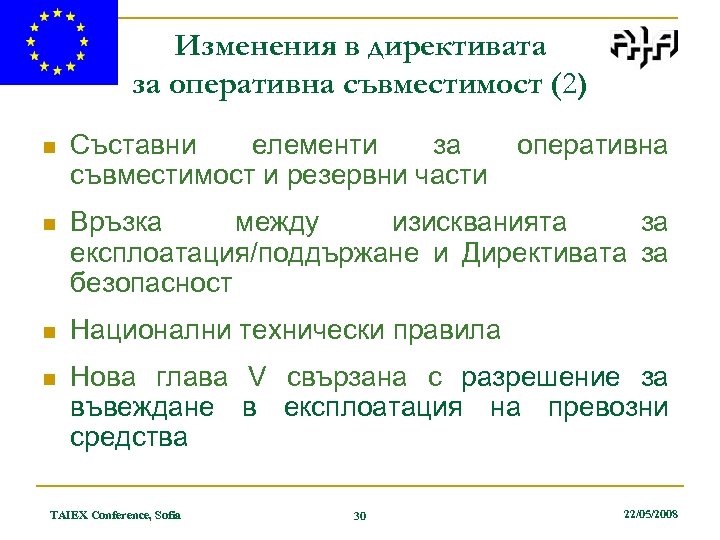 Изменения в директивата за оперативна съвместимост (2)

Съставни елементи за оперативна съвместимост и резервни части

Връзка между изискванията за експлоатация/поддържане и Директивата за безопасност

Национални технически правила

Нова глава V свързана с разрешение за въвеждане в експлоатация на превозни средства

TAIEX Conference, Sofia

30

22/05/2008